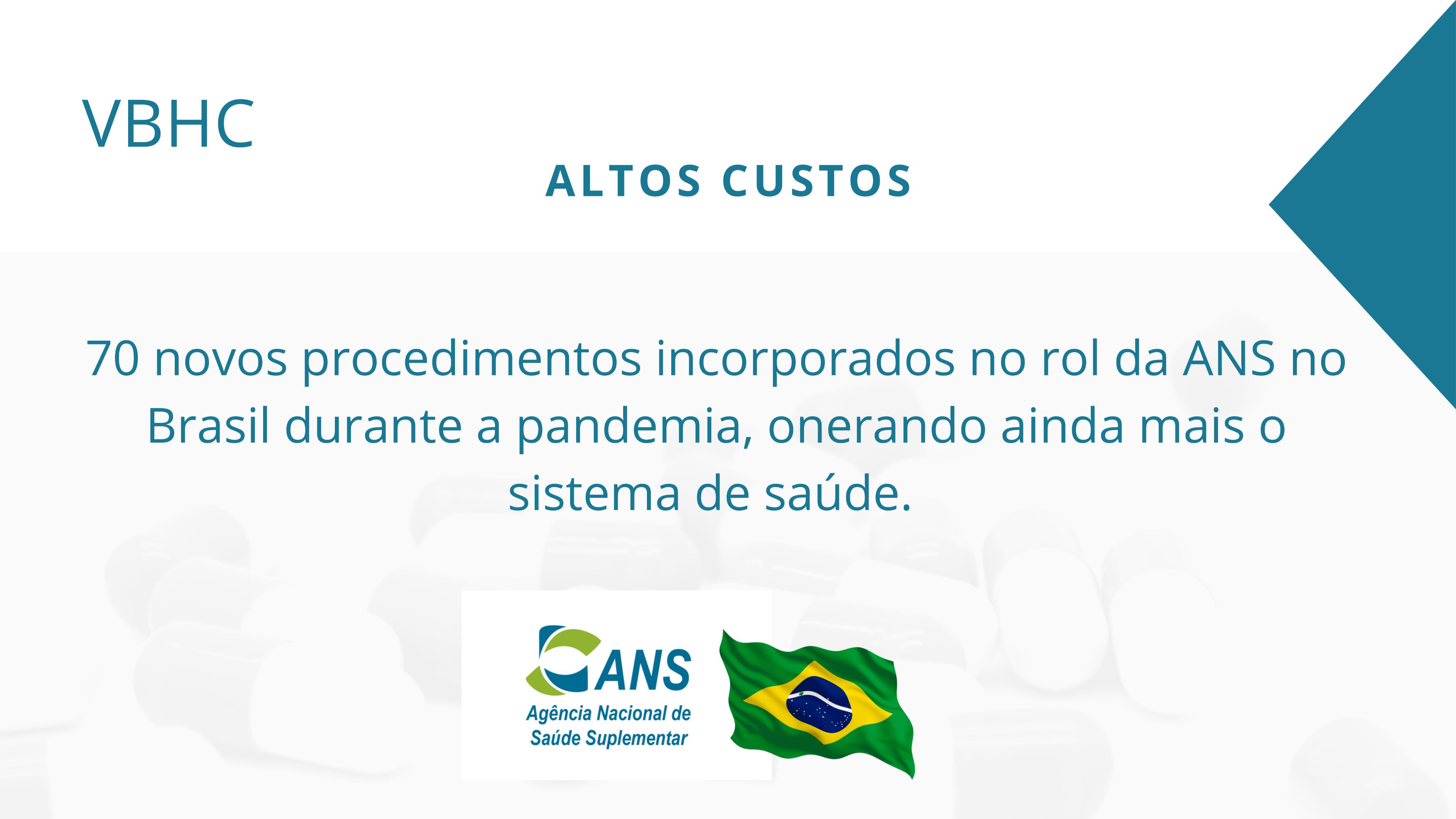 VBHC

ALTOS CUSTOS

70 novos procedimentos incorporados no rol da ANS no Brasil durante a pandemia, onerando ainda mais o sistema de saúde.

ANS
Agência Nacional de Saúde Suplementar